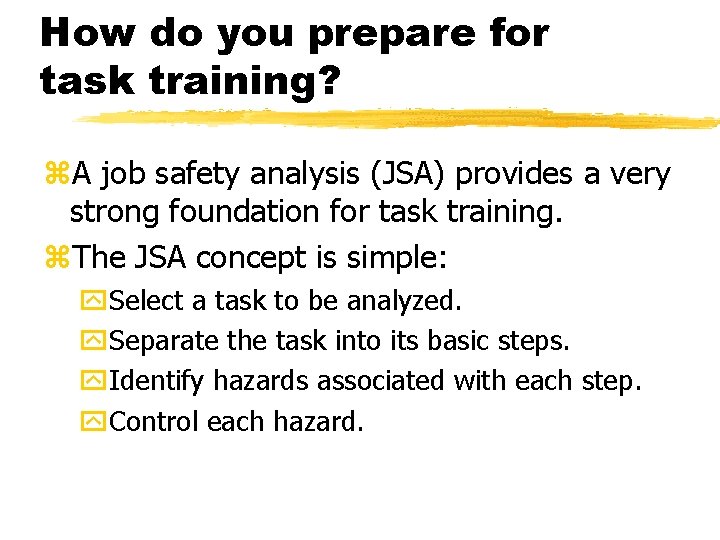 How do you prepare for task training?

A job safety analysis (JSA) provides a very strong foundation for task training.

The JSA concept is simple:

Select a task to be analyzed.

Separate the task into its basic steps.

Identify hazards associated with each step.

Control each hazard.